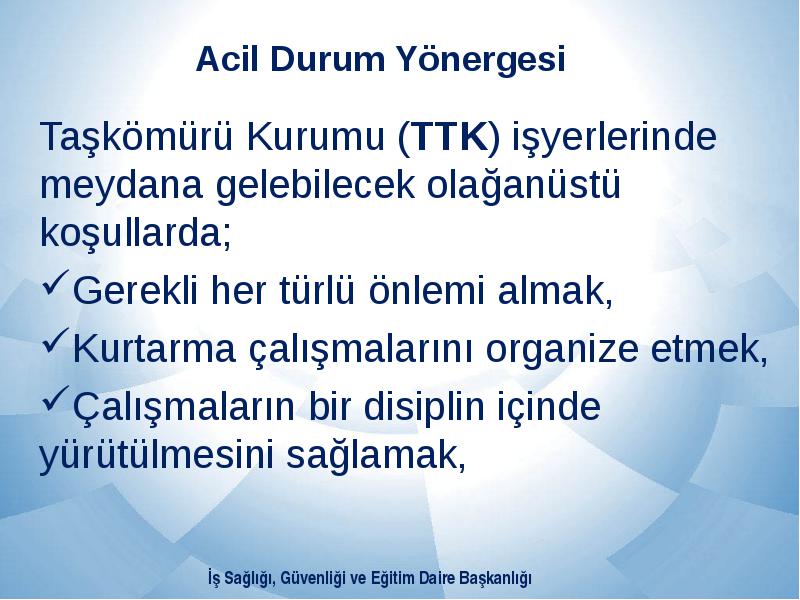 Acil Durum Yönergesi

Taşkömürü Kurumu (TTK) işyerlerinde meydana gelebilecek olağanüstü koşullarda;

✓Gerekli her türlü önlemi almak,

✓Kurtarma çalışmalarını organize etmek,

✓Çalışmaların bir disiplin içinde yürütülmesini sağlamak,

İş Sağlığı, Güvenliği ve Eğitim Daire Başkanlığı